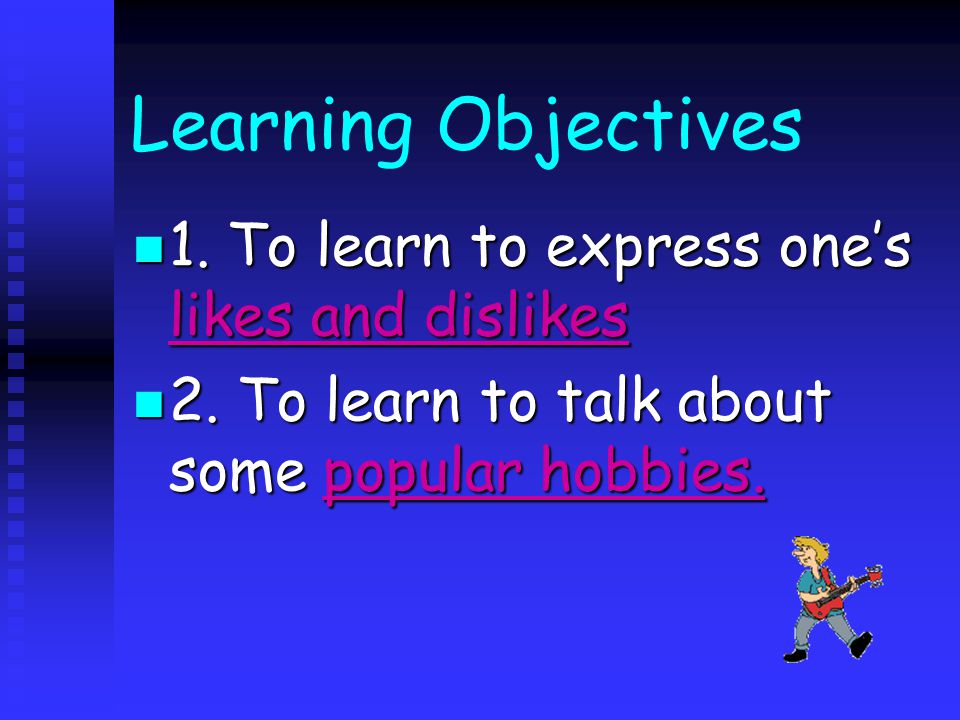 Learning Objectives

1. To learn to express one's likes and dislikes

2. To learn to talk about some popular hobbies.